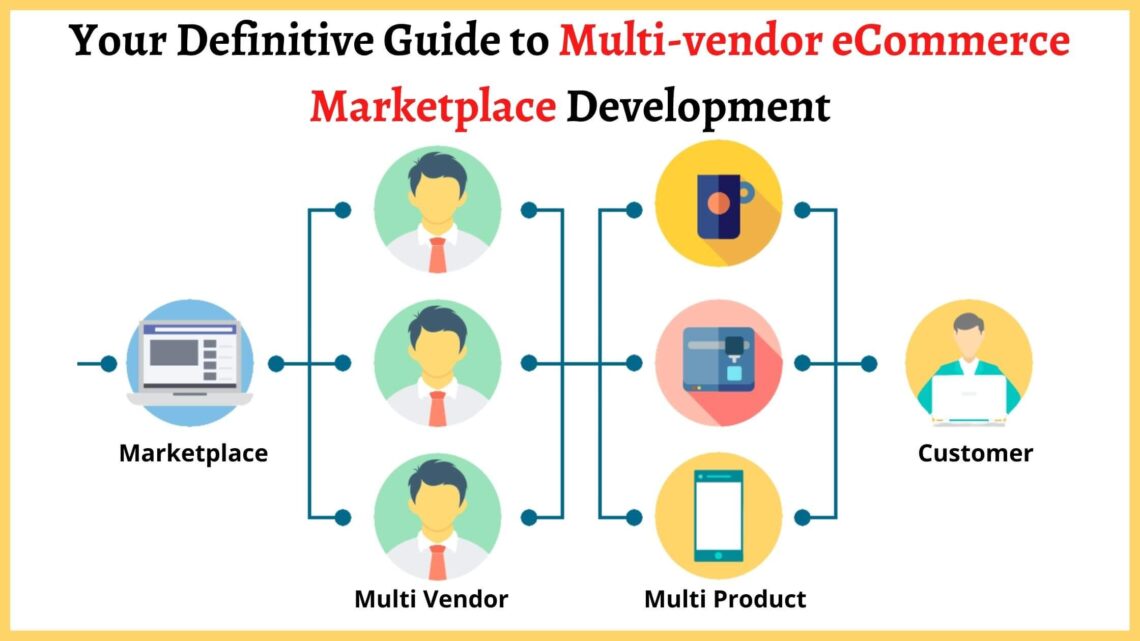 Your Definitive Guide to Multi-vendor eCommerce Marketplace Development

Marketplace

Multi Vendor

Multi Product

Customer